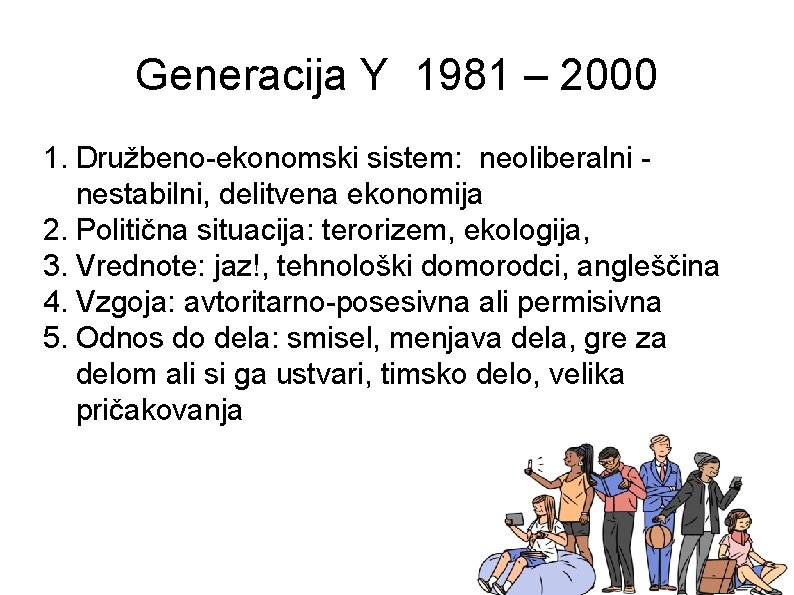 Generacija Y 1981 – 2000

1. Družbeno-ekonomski sistem: neoliberalni - nestabilni, delitvena ekonomija
2. Politična situacija: terorizem, ekologija,
3. Vrednote: jaz!, tehnološki domorodci, angleščina
4. Vzgoja: avtoritarno-posesivna ali permisivna
5. Odnos do dela: smisel, menjava dela, gre za delom ali si ga ustvari, timsko delo, velika pričakovanja